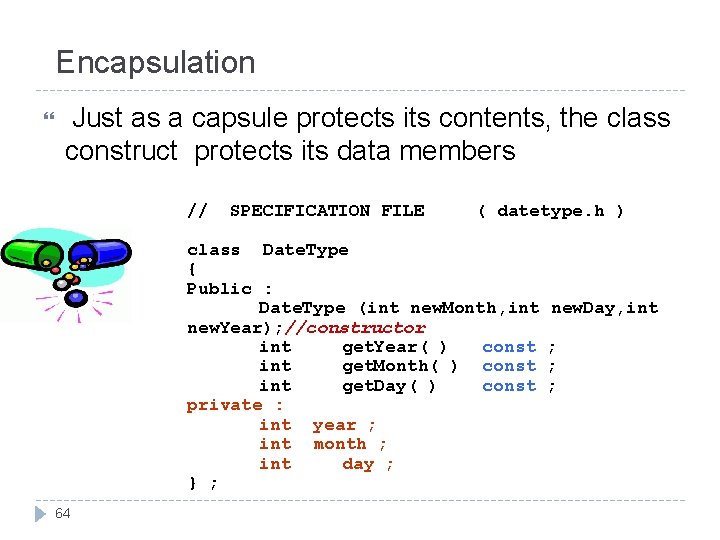 Encapsulation

Just as a capsule protects its contents, the class construct protects its data members

// SPECIFICATION FILE ( datetype.h )

class DateType
{
Public :
DateType (int newMonth,int newDay,int newYear);//constructor
int getYear( ) const ;
int getMonth( ) const ;
int getDay( ) const ;
private :
int year ;
int month ;
int day ;
} ;

64